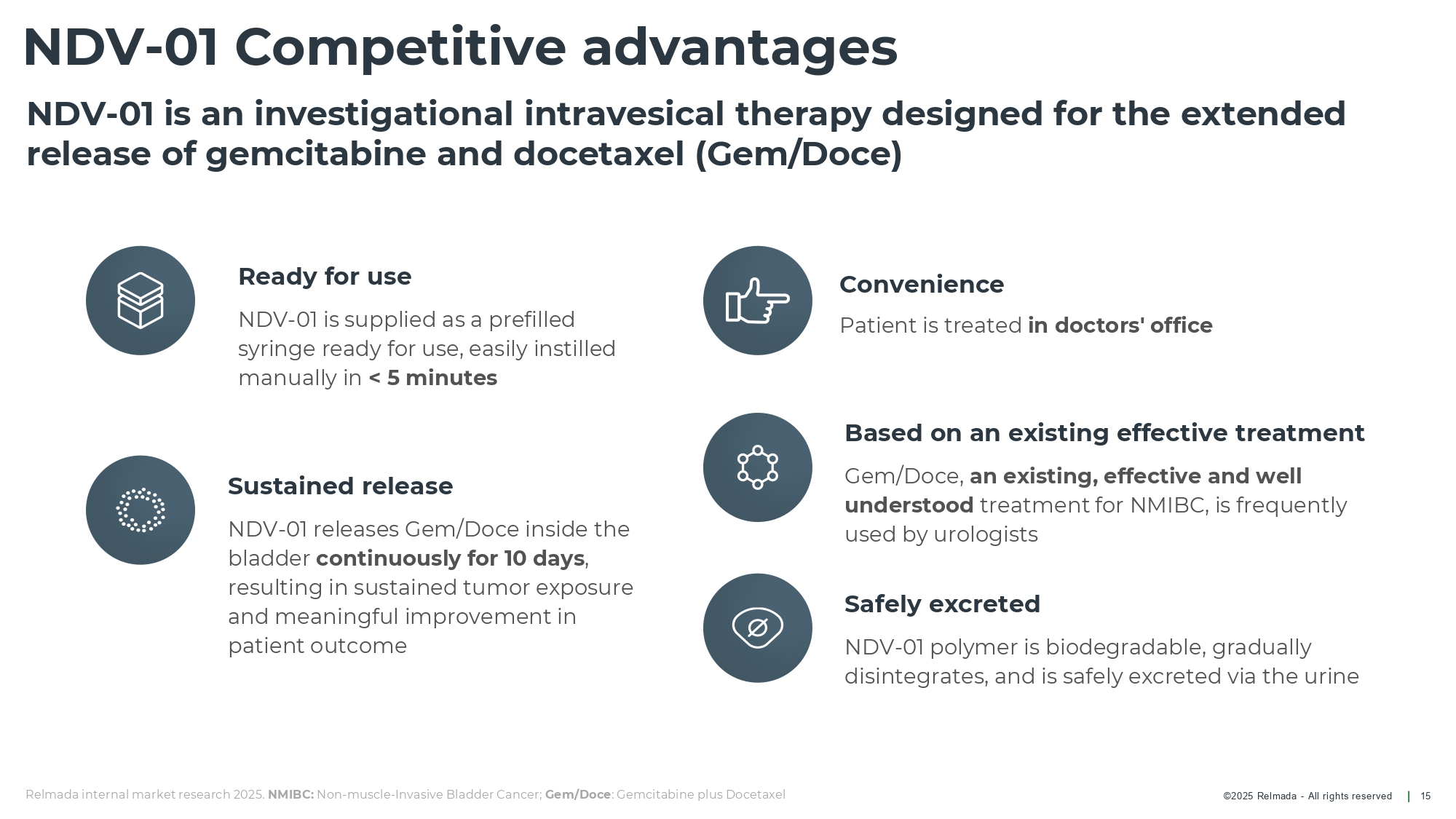 NDV-01 Competitive advantages

NDV-01 is an investigational intravesical therapy designed for the extended release of gemcitabine and docetaxel (Gem/Doce)

Ready for use

NDV-01 is supplied as a prefilled syringe ready for use, easily instilled manually in < 5 minutes

Sustained release

NDV-01 releases Gem/Doce inside the bladder continuously for 10 days, resulting in sustained tumor exposure and meaningful improvement in patient outcome

Convenience

Patient is treated in doctors' office

Based on an existing effective treatment

Gem/Doce, an existing, effective and well understood treatment for NMIBC, is frequently used by urologists

Safely excreted

NDV-01 polymer is biodegradable, gradually disintegrates, and is safely excreted via the urine

Relmada internal market research 2025. NMIBC: Non-muscle-Invasive Bladder Cancer; Gem/Doce: Gemcitabine plus Docetaxel

©2025 Relmada - All rights reserved | 15